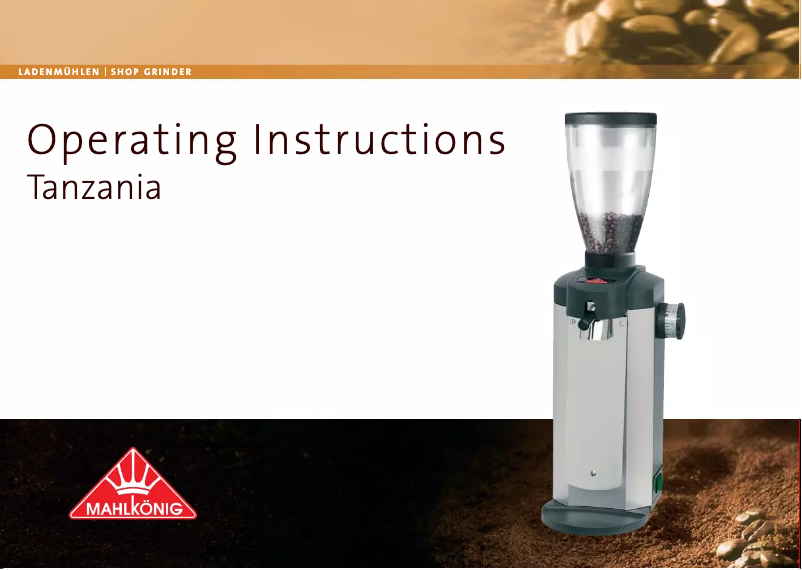 LADENMÜHLEN | SHOP GRINDER

Operating Instructions
Tanzania

MAHLKÖNIG